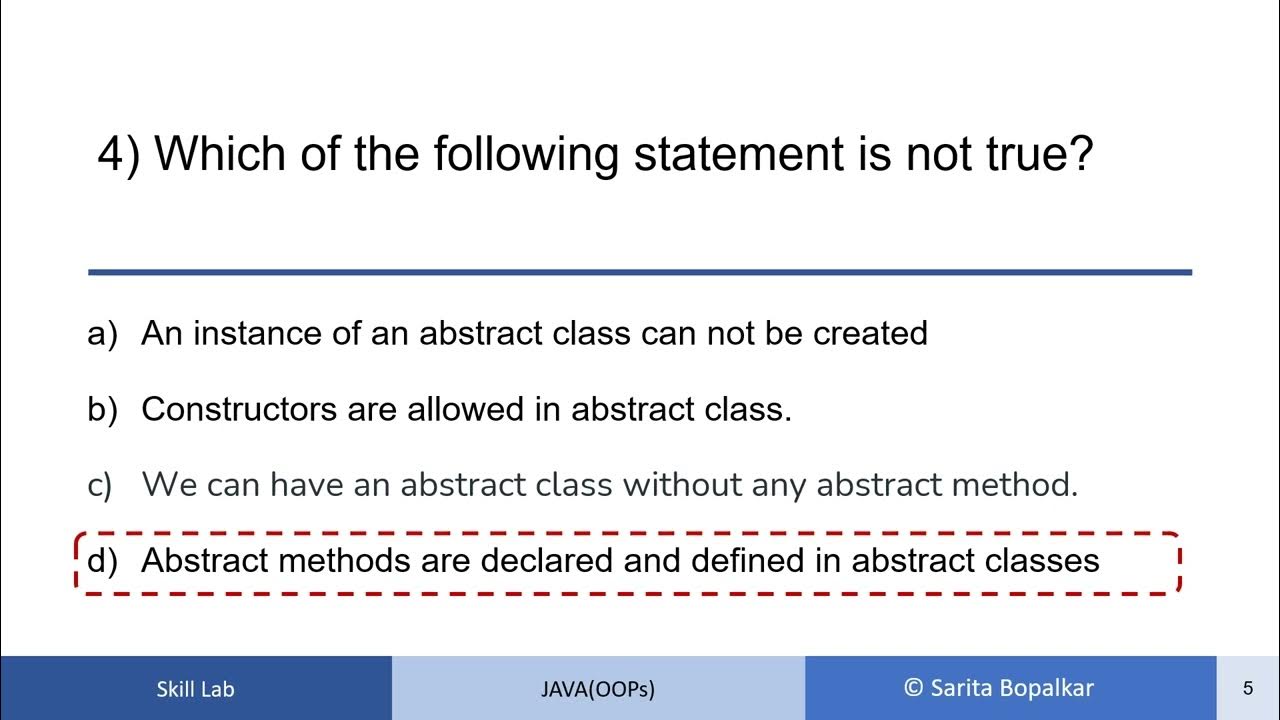 4) Which of the following statement is not true?

a) An instance of an abstract class can not be created

b) Constructors are allowed in abstract class.

c) We can have an abstract class without any abstract method.

d) Abstract methods are declared and defined in abstract classes

Skill Lab

JAVA(OOPs)

© Sarita Bopalkar

5